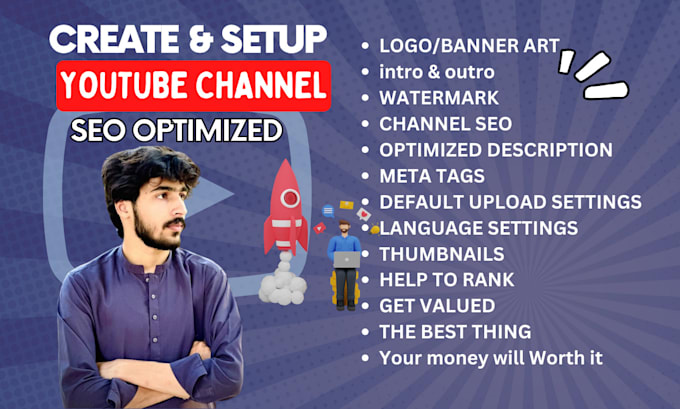 CREATE & SETUP
YOUTUBE CHANNEL
SEO OPTIMIZED

• LOGO/BANNER ART
• intro & outro
• WATERMARK
• CHANNEL SEO
• OPTIMIZED DESCRIPTION
• META TAGS
• DEFAULT UPLOAD SETTINGS
• LANGUAGE SETTINGS
• THUMBNAILS
• HELP TO RANK
• GET VALUED
• THE BEST THING
• Your money will Worth it